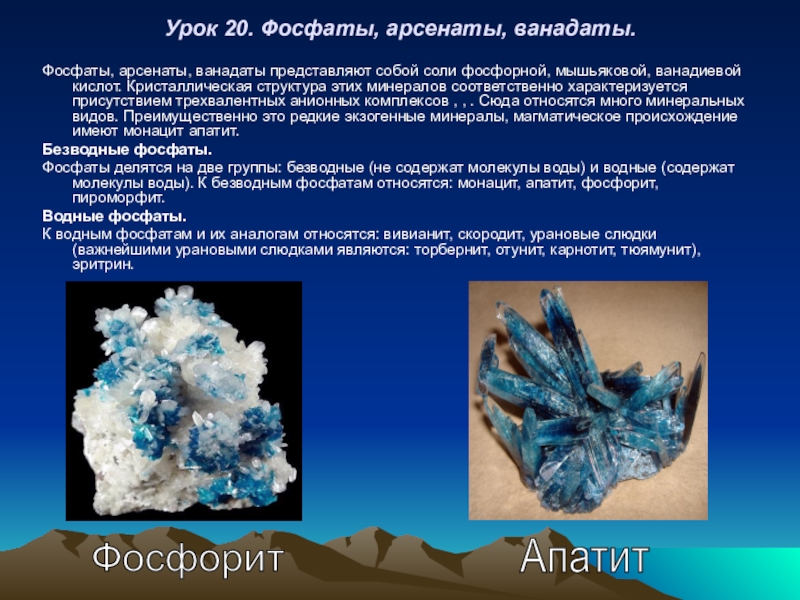 Урок 20. Фосфаты, арсенаты, ванадаты.

Фосфаты, арсенаты, ванадаты представляют собой соли фосфорной, мышьяковой, ванадиевой кислот. Кристаллическая структура этих минералов соответственно характеризуется присутствием трехвалентных анионных комплексов , , . Сюда относятся много минеральных видов. Преимущественно это редкие экзогенные минералы, магматическое происхождение имеют монацит апатит.

Безводные фосфаты.

Фосфаты делятся на две группы: безводные (не содержат молекулы воды) и водные (содержат молекулы воды). К безводным фосфатам относятся: монацит, апатит, фосфорит, пироморфит.

Водные фосфаты.

К водным фосфатам и их аналогам относятся: вивианит, скородит, урановые слюдки (важнейшими урановыми слюдками являются: торбернит, отунит, карнотит, тюямунит), эритрин.

Фосфорит

Апатит